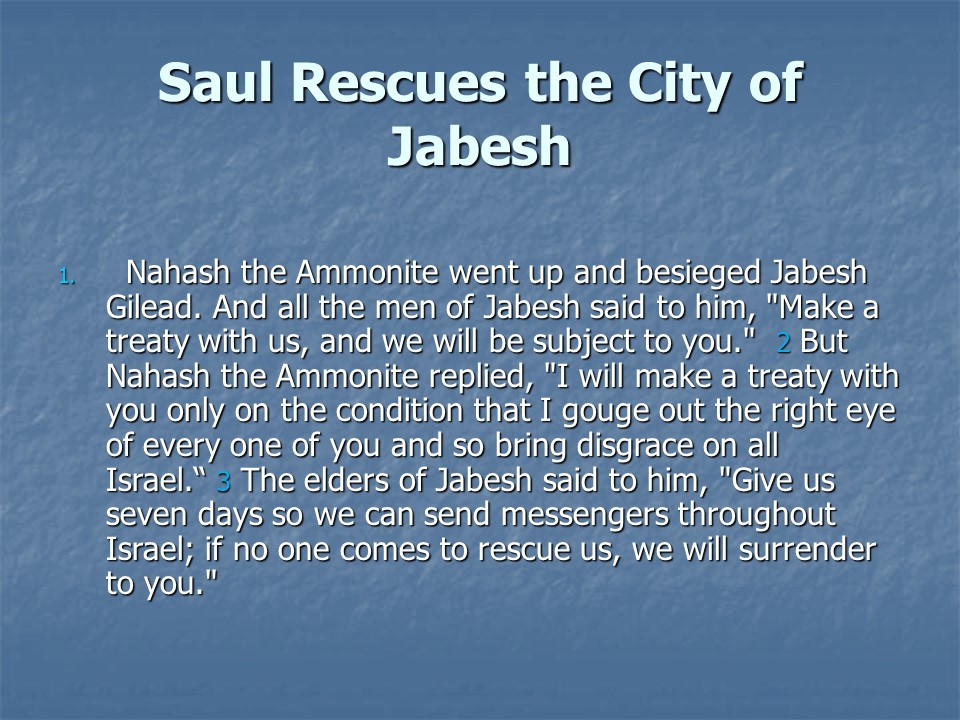 Saul Rescues the City of Jabesh

1. Nahash the Ammonite went up and besieged Jabesh Gilead. And all the men of Jabesh said to him, "Make a treaty with us, and we will be subject to you." 2 But Nahash the Ammonite replied, "I will make a treaty with you only on the condition that I gouge out the right eye of every one of you and so bring disgrace on all Israel.“ 3 The elders of Jabesh said to him, "Give us seven days so we can send messengers throughout Israel; if no one comes to rescue us, we will surrender to you."